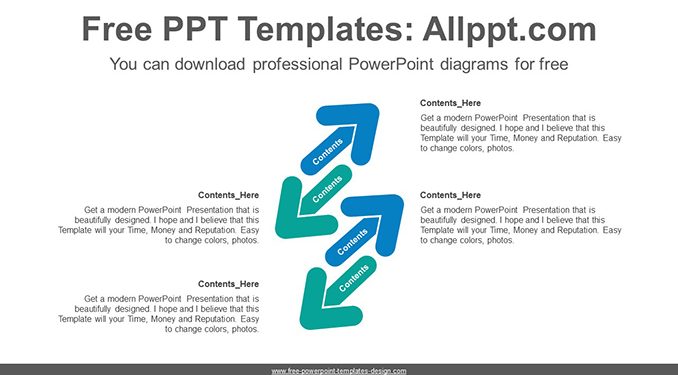 Free PPT Templates: Allppt.com

You can download professional PowerPoint diagrams for free

Contents_Here

Get a modern PowerPoint Presentation that is beautifully designed. I hope and I believe that this Template will your Time, Money and Reputation. Easy to change colors, photos.

Contents

Contents

Contents_Here

Get a modern PowerPoint Presentation that is beautifully designed. I hope and I believe that this Template will your Time, Money and Reputation. Easy to change colors, photos.

Contents_Here

Get a modern PowerPoint Presentation that is beautifully designed. I hope and I believe that this Template will your Time, Money and Reputation. Easy to change colors, photos.

Contents

Contents

Contents_Here

Get a modern PowerPoint Presentation that is beautifully designed. I hope and I believe that this Template will your Time, Money and Reputation. Easy to change colors, photos.

www.free-powerpoint-templates-design.com